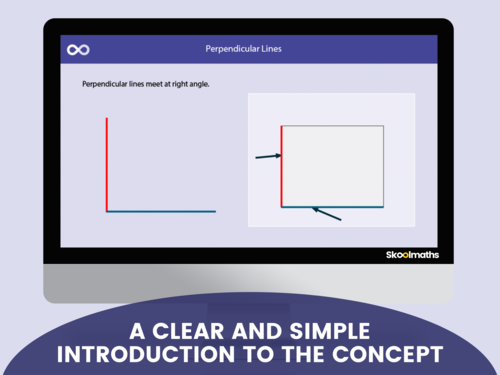 Perpendicular Lines

Perpendicular lines meet at right angle.

Skoolmaths

A CLEAR AND SIMPLE INTRODUCTION TO THE CONCEPT